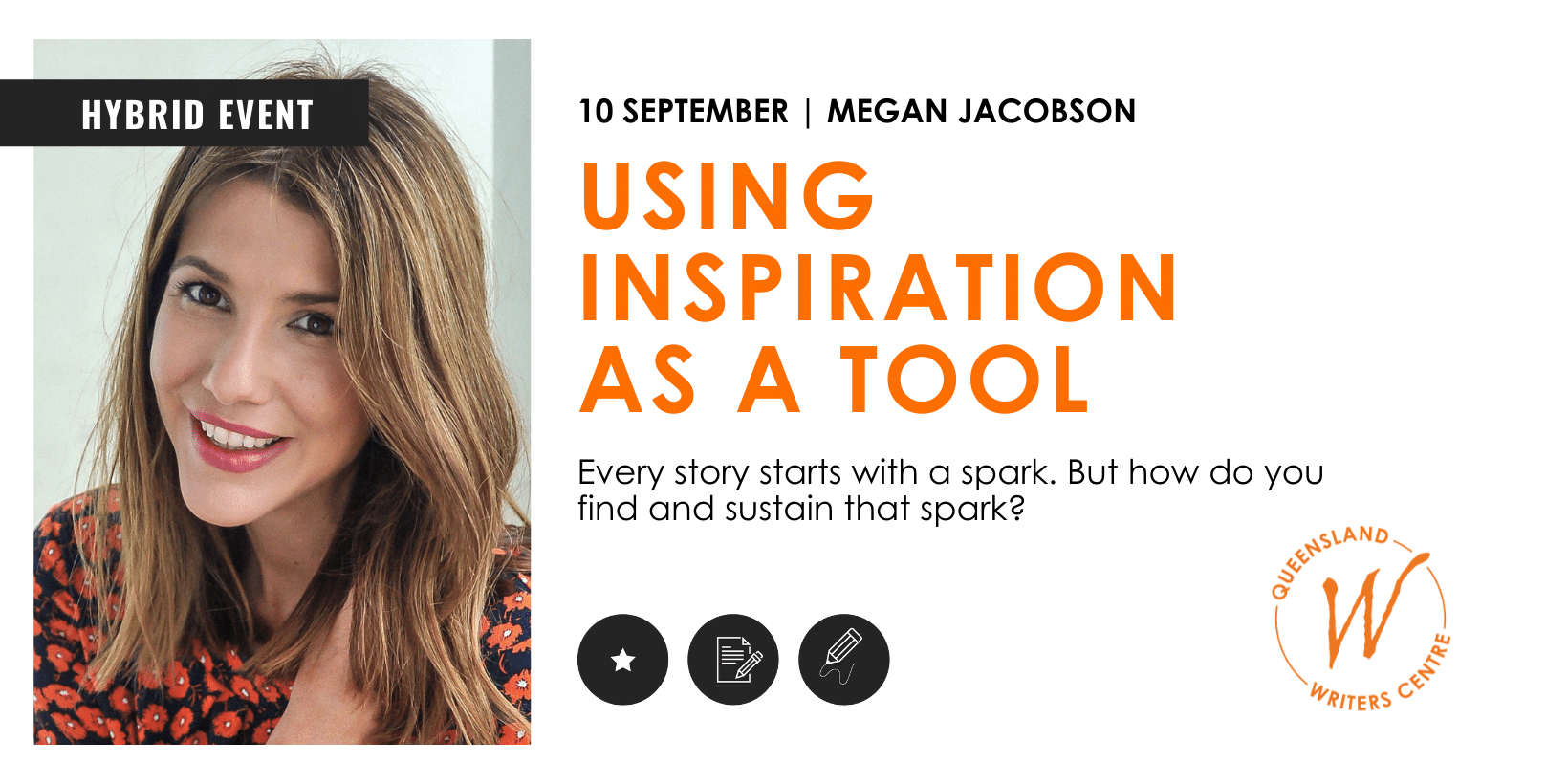 HYBRID EVENT

10 SEPTEMBER | MEGAN JACOBSON

USING INSPIRATION AS A TOOL

Every story starts with a spark. But how do you find and sustain that spark?

QUEENSLAND W WRITERS CENTRE